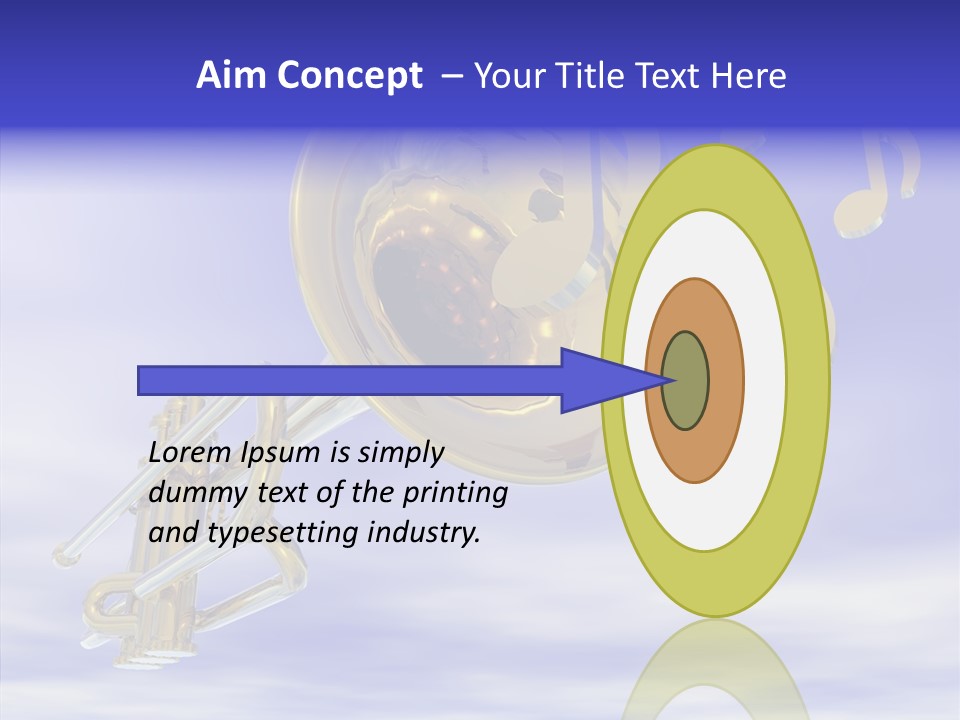 Aim Concept – Your Title Text Here

Lorem Ipsum is simply dummy text of the printing and typesetting industry.